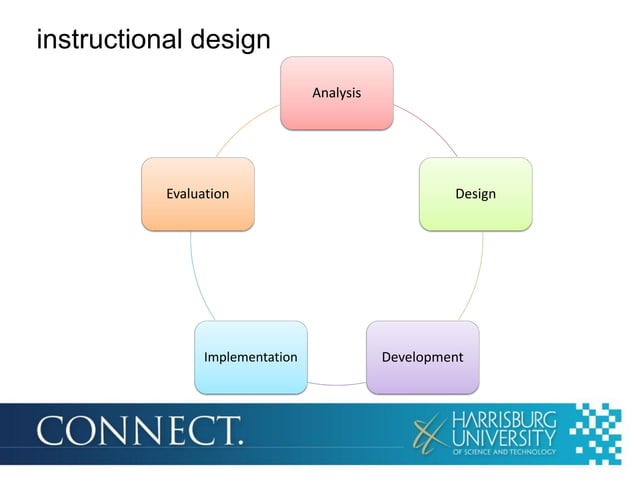 instructional design

Analysis

Design

Development

Implementation

Evaluation

CONNECT.

HARRISBURG UNIVERSITY OF SCIENCE AND TECHNOLOGY